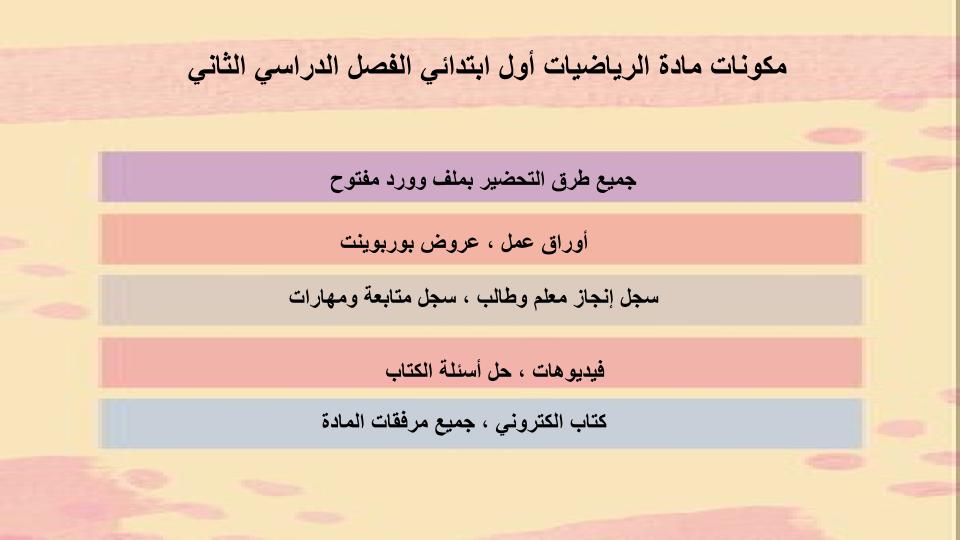 مكونات مادة الرياضيات أول ابتدائي الفصل الدراسي الثاني

جميع طرق التحضير بملف وورد مفتوح

أوراق عمل ، عروض بوربوينت

سجل إنجاز معلم وطالب ، سجل متابعة ومهارات

فيديوهات ، حل أسئلة الكتاب

كتاب الكتروني ، جميع مرفقات المادة